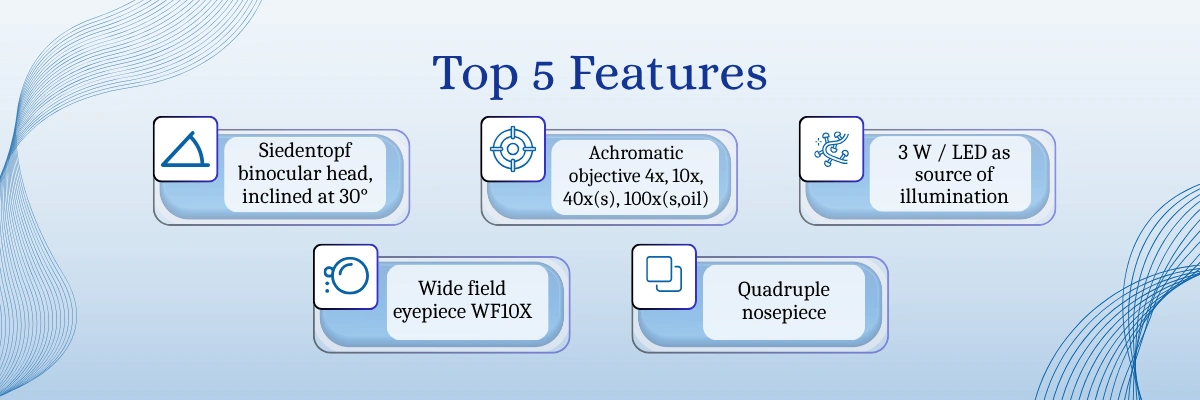 Top 5 Features

Siedentopf binocular head, inclined at 30°

Achromatic objective 4x, 10x, 40x(s), 100x(s,oil)

3 W / LED as source of illumination

Wide field eyepiece WF10X

Quadruple nosepiece